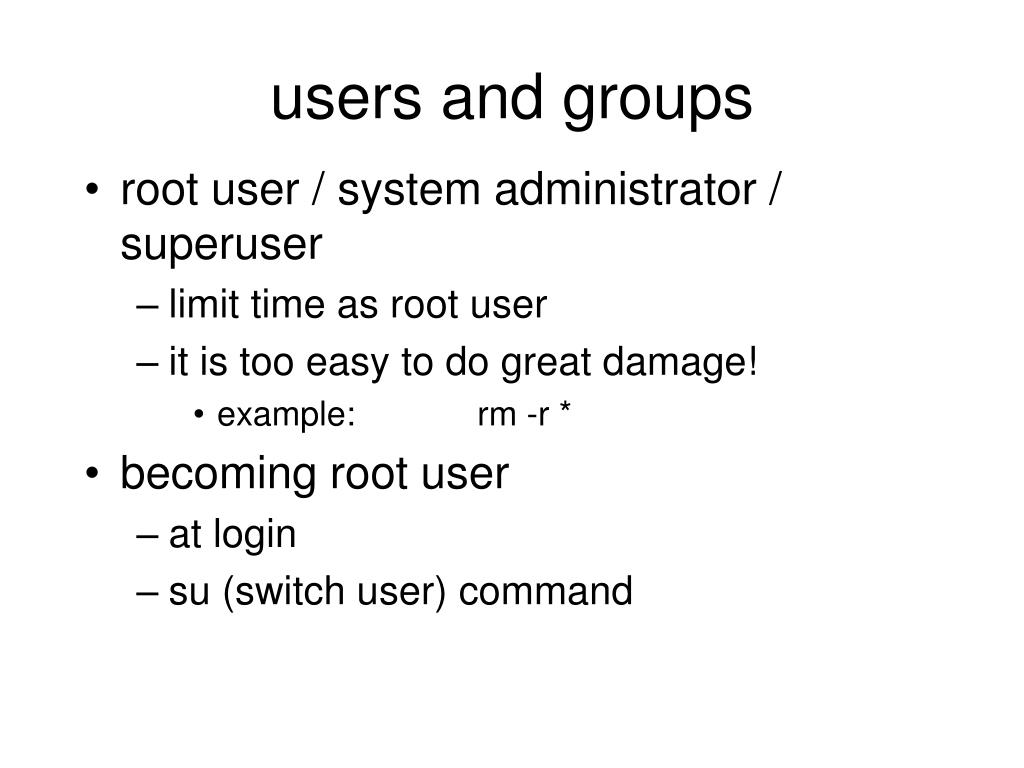 users and groups

• root user / system administrator / superuser
– limit time as root user
– it is too easy to do great damage!
• example: rm -r *
• becoming root user
– at login
– su (switch user) command